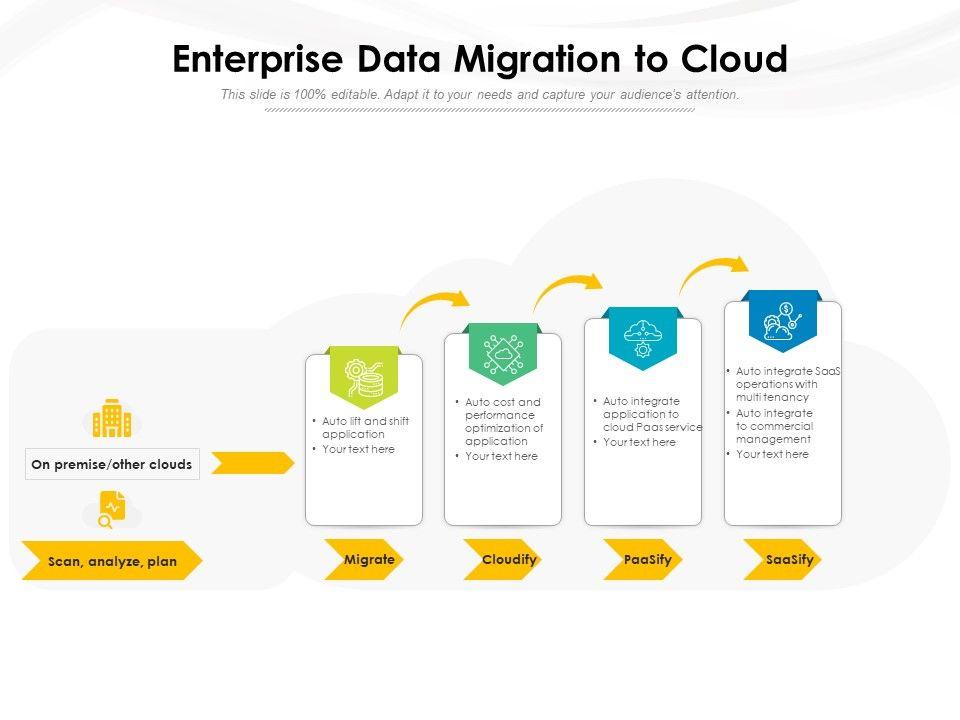 Enterprise Data Migration to Cloud

This slide is 100% editable. Adapt it to your needs and capture your audience's attention.

On premise/other clouds

Scan, analyze, plan

• Auto lift and shift application
• Your text here

Migrate

• Auto cost and performance optimization of application
• Your text here

Cloudify

• Auto integrate application to cloud Paas service
• Your text here

PaaSify

• Auto integrate SaaS operations with multi tenancy
• Auto integrate to commercial management
• Your text here

SaaSify